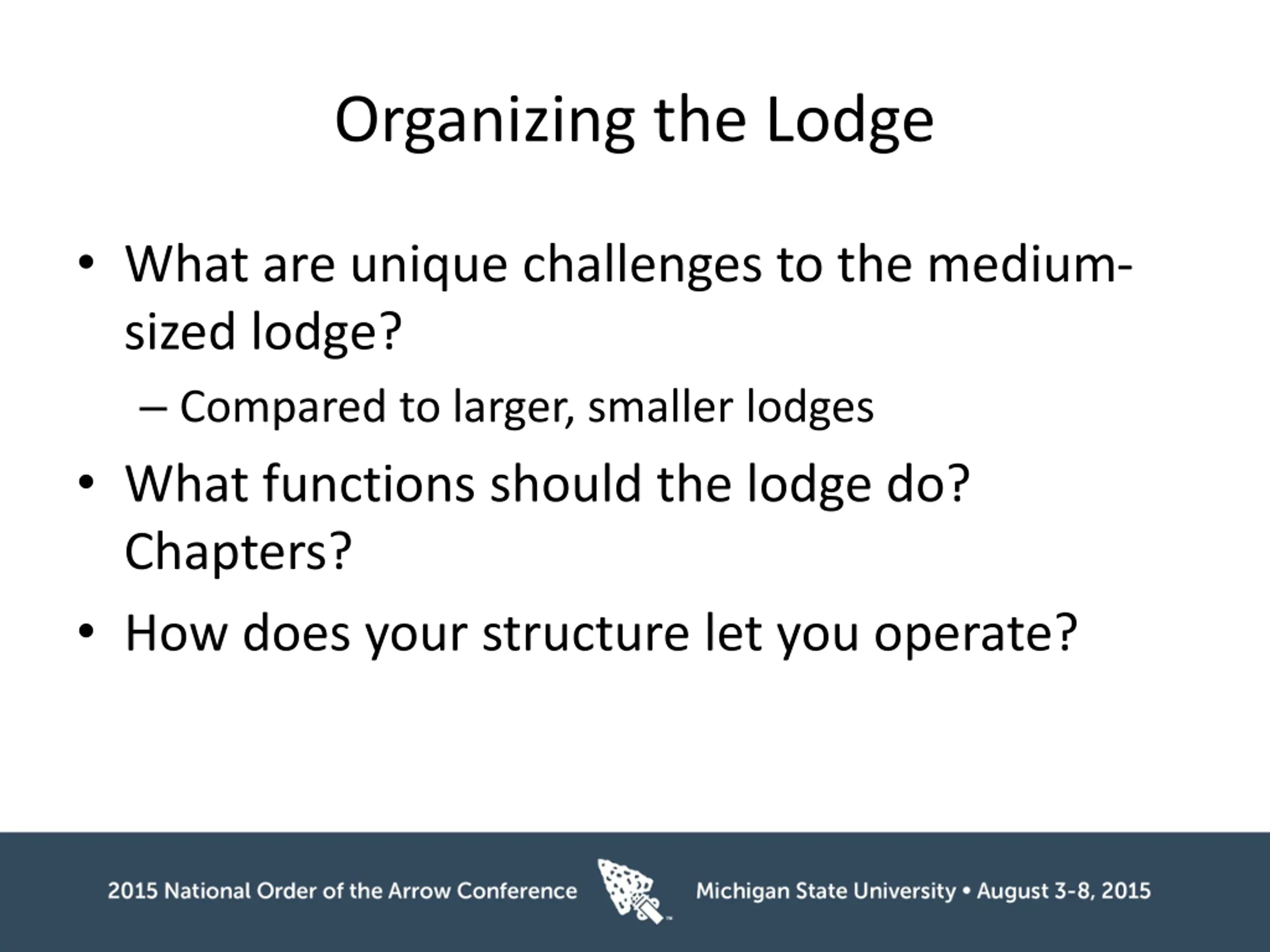 Organizing the Lodge

• What are unique challenges to the medium-sized lodge?
– Compared to larger, smaller lodges
• What functions should the lodge do? Chapters?
• How does your structure let you operate?

2015 National Order of the Arrow Conference
Michigan State University • August 3-8, 2015